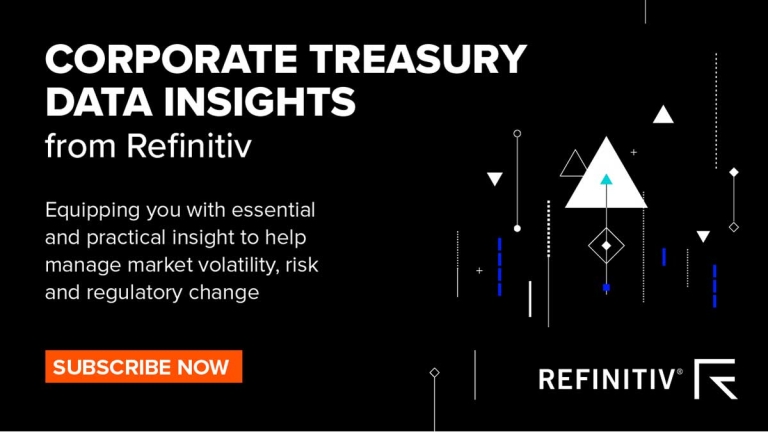 CORPORATE TREASURY DATA INSIGHTS
from Refinitiv

Equipping you with essential and practical insight to help manage market volatility, risk and regulatory change

SUBSCRIBE NOW

REFINITIV®